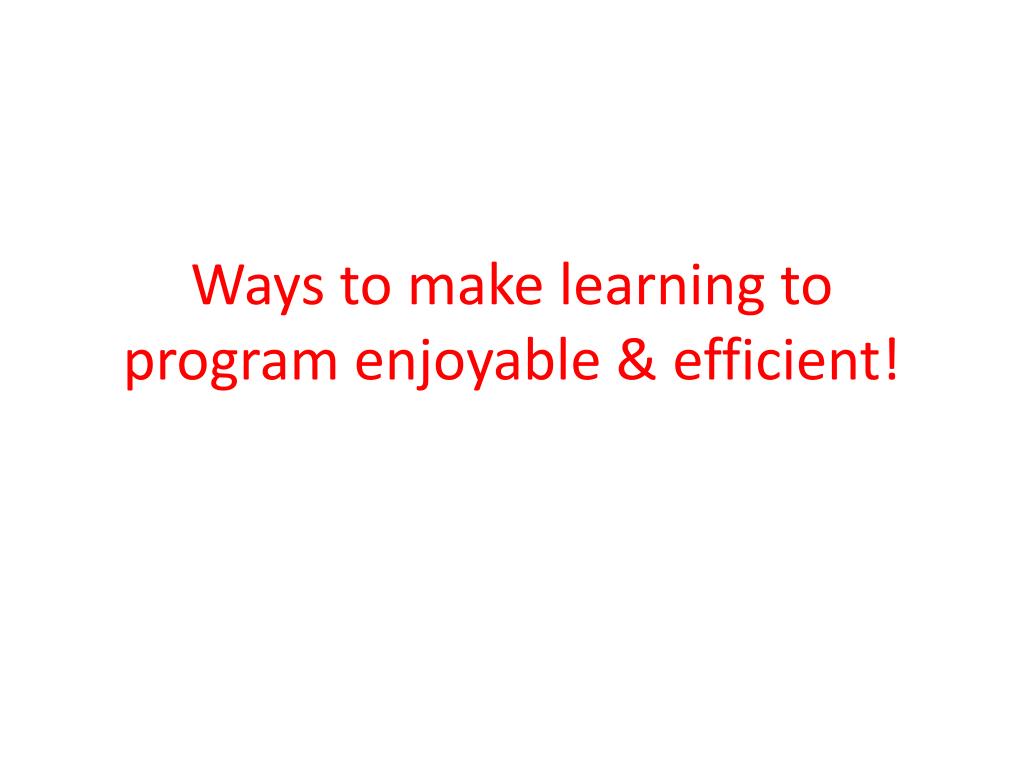 Ways to make learning to program enjoyable & efficient!